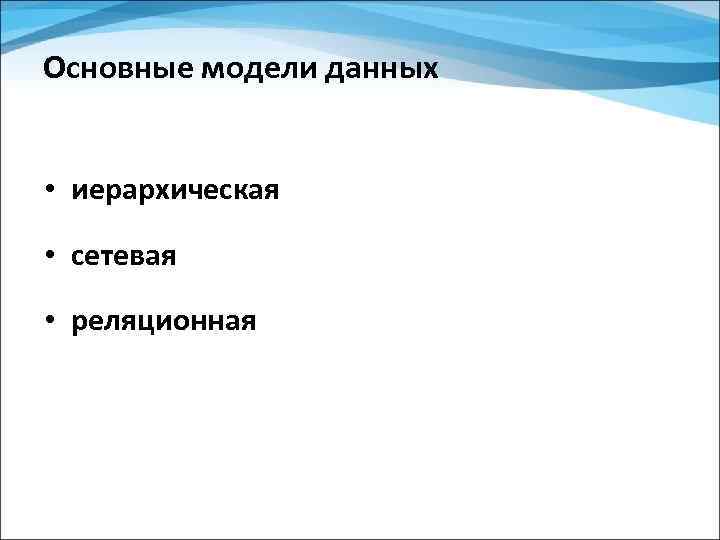 Основные модели данных

• иерархическая
• сетевая
• реляционная